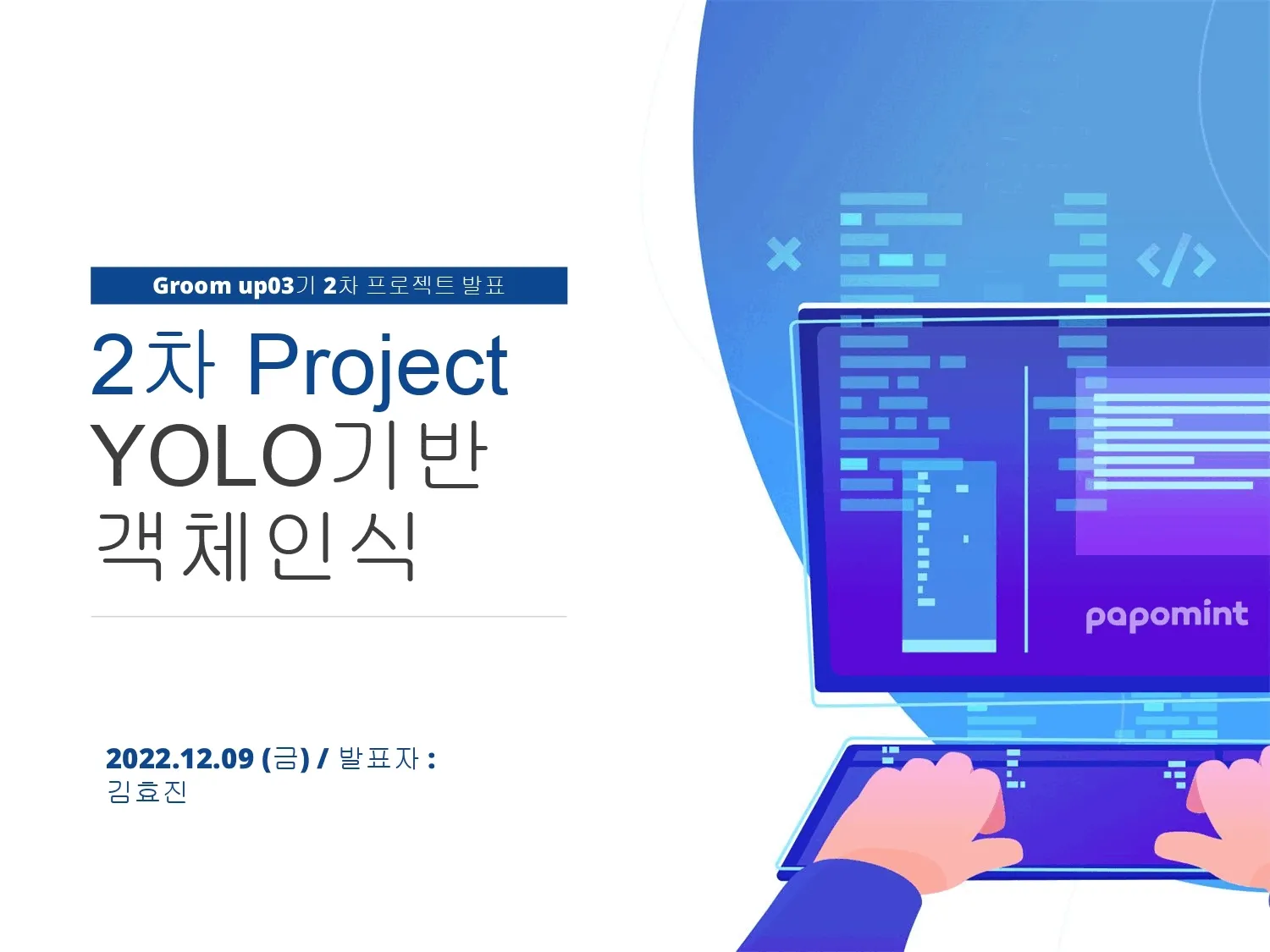 Groom up03기 2차 프로젝트 발표

2차 Project
YOLO기반
객체인식

2022.12.09 (금) / 발표자 :
김효진

papomint